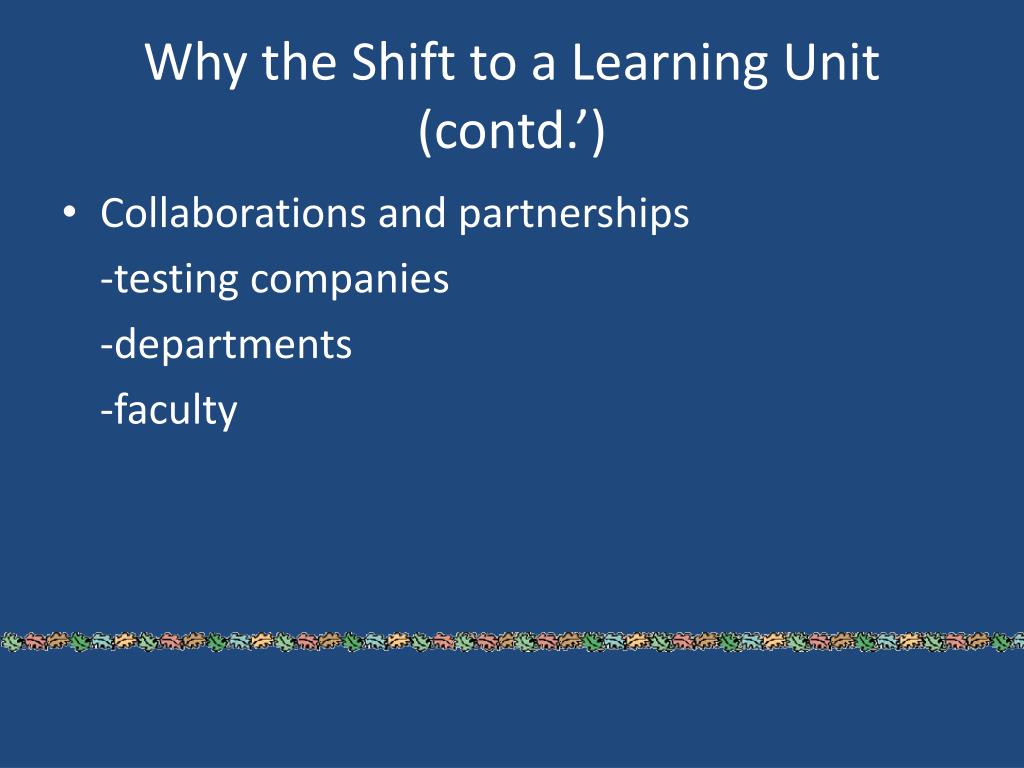 Why the Shift to a Learning Unit (contd.’)

• Collaborations and partnerships
-testing companies
-departments
-faculty